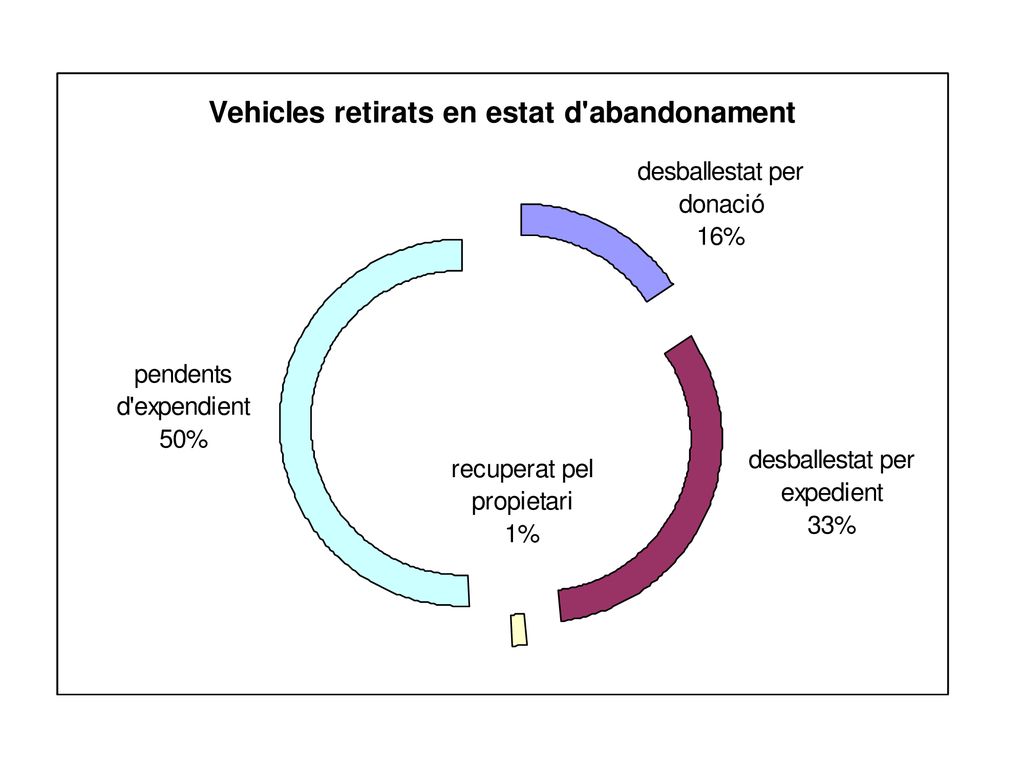 Vehicles retirats en estat d'abandonament

desballestat per donació 16%

pendents d'expendient 50%

recuperat pel propietari 1%

desballestat per expedient 33%